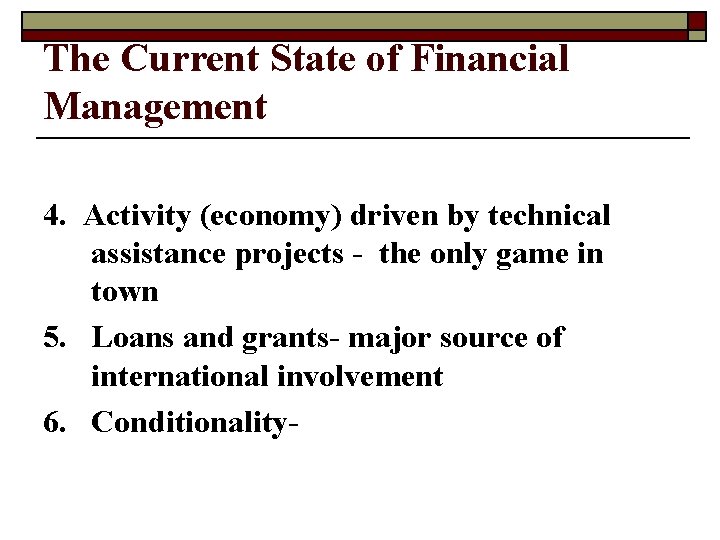 The Current State of Financial Management

4. Activity (economy) driven by technical assistance projects - the only game in town

5. Loans and grants- major source of international involvement

6. Conditionality-